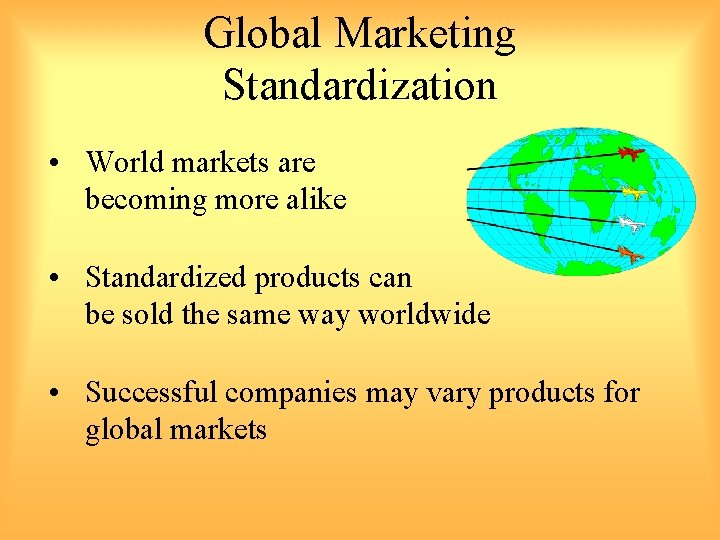 Global Marketing
Standardization

• World markets are becoming more alike

• Standardized products can be sold the same way worldwide

• Successful companies may vary products for global markets